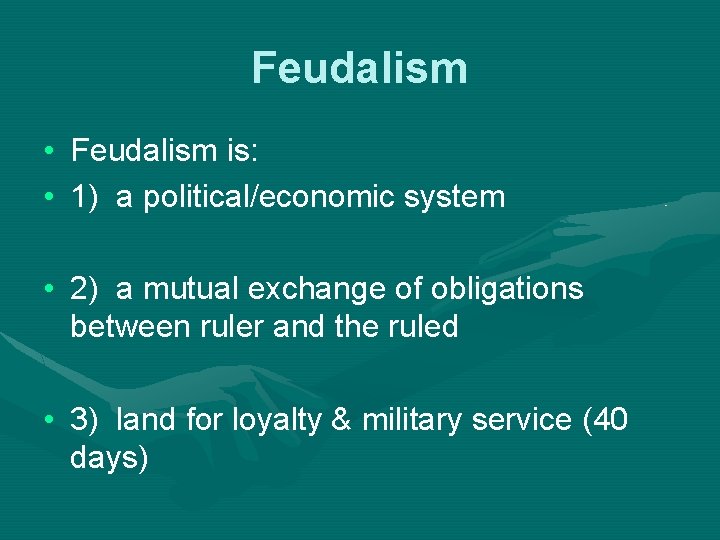 Feudalism

• Feudalism is:
• 1) a political/economic system

• 2) a mutual exchange of obligations between ruler and the ruled

• 3) land for loyalty & military service (40 days)